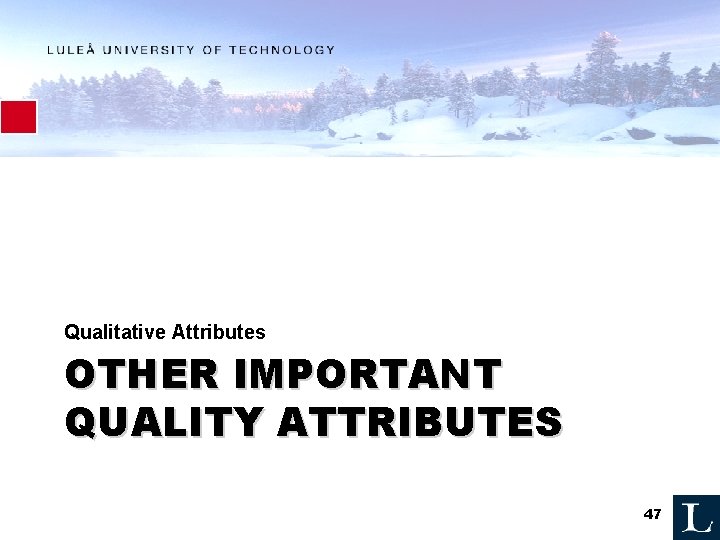 LULEÅ UNIVERSITY OF TECHNOLOGY

Qualitative Attributes

OTHER IMPORTANT QUALITY ATTRIBUTES

47

L